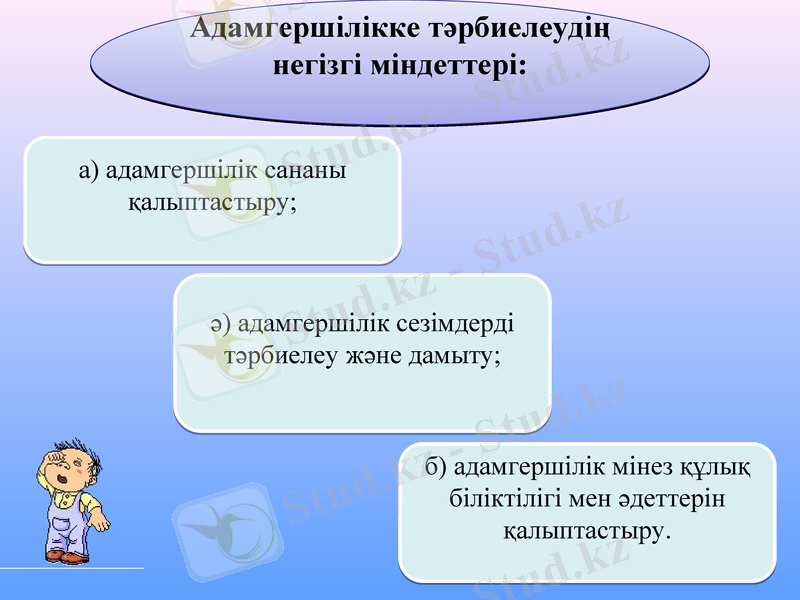 Адамгершілікке тәрбиелеудің негізгі міндеттері:

а) адамгершілік сананы қалыптастыру;

ә) адамгершілік сезімдерді тәрбиелеу және дамыту;

б) адамгершілік мінез құлық біліктілігі мен әдеттерін қалыптастыру.

Stud.kz - Stud.kz